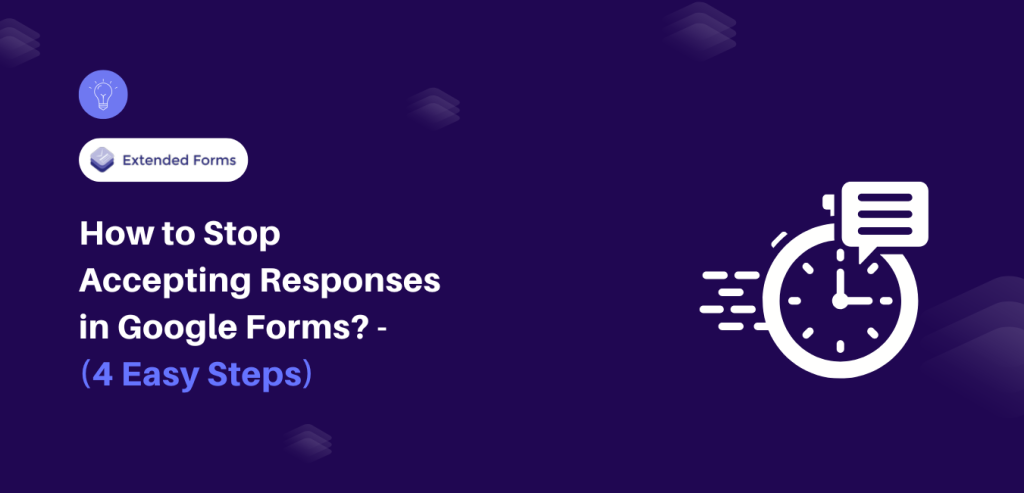 Extended Forms

How to Stop Accepting Responses in Google Forms? - (4 Easy Steps)